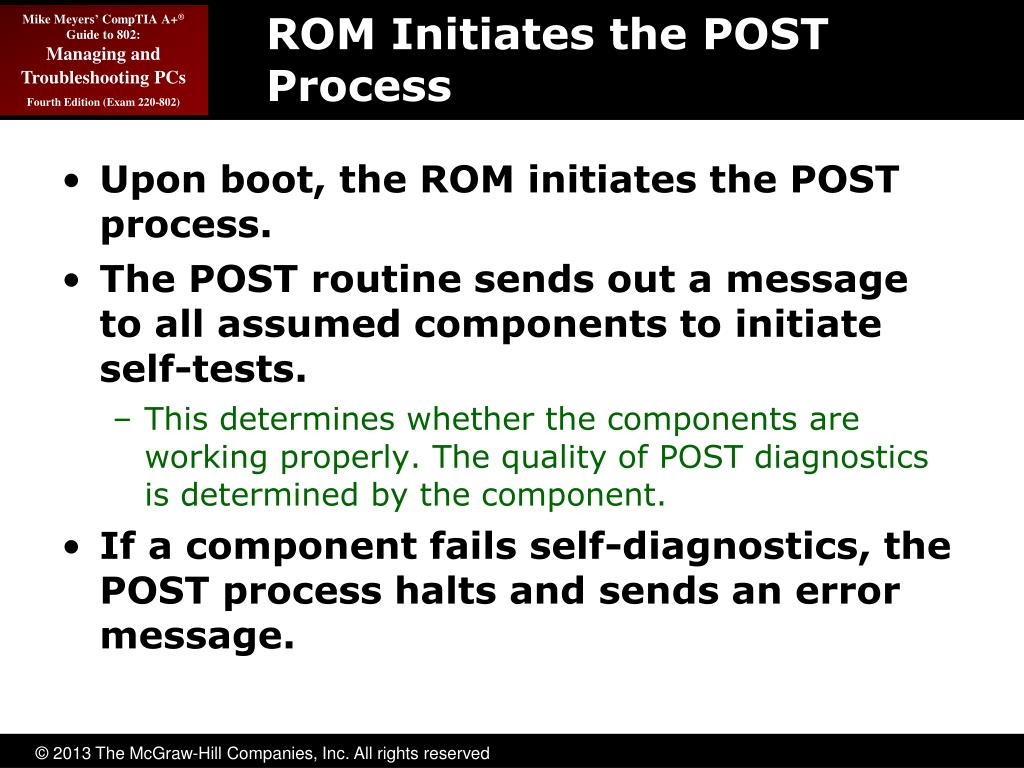 Mike Meyers' CompTIA A+®
Guide to 802:
Managing and Troubleshooting PCs
Fourth Edition (Exam 220-802)

ROM Initiates the POST Process

• Upon boot, the ROM initiates the POST process.

• The POST routine sends out a message to all assumed components to initiate self-tests.

– This determines whether the components are working properly. The quality of POST diagnostics is determined by the component.

• If a component fails self-diagnostics, the POST process halts and sends an error message.

© 2013 The McGraw-Hill Companies, Inc. All rights reserved